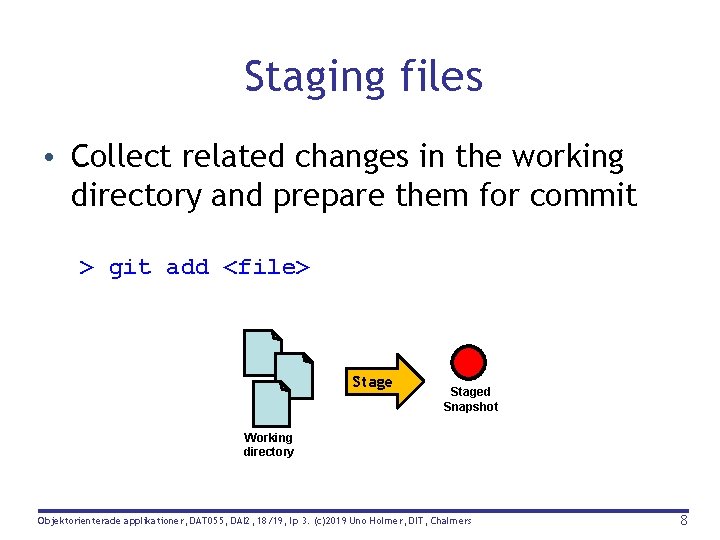 Staging files

• Collect related changes in the working directory and prepare them for commit

> git add <file>

Working directory

Stage

Staged Snapshot

Objektorienterade applikationer, DAT055, DAI2, 18/19, lp 3. (c)2019 Uno Holmer, DIT, Chalmers

8